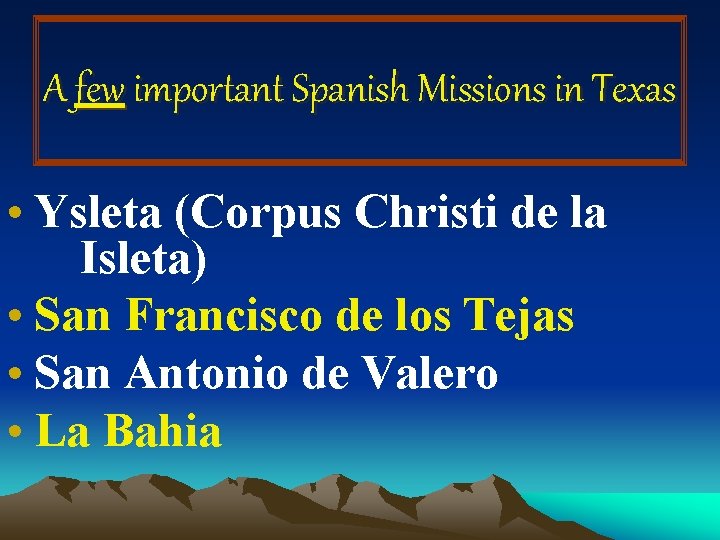 A few important Spanish Missions in Texas

• Ysleta (Corpus Christi de la Isleta)
• San Francisco de los Tejas
• San Antonio de Valero
• La Bahia